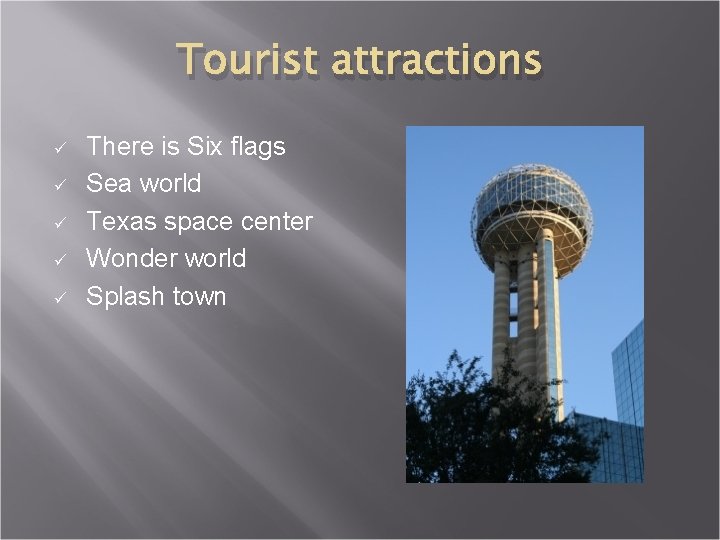 Tourist attractions

✓ There is Six flags
✓ Sea world
✓ Texas space center
✓ Wonder world
✓ Splash town